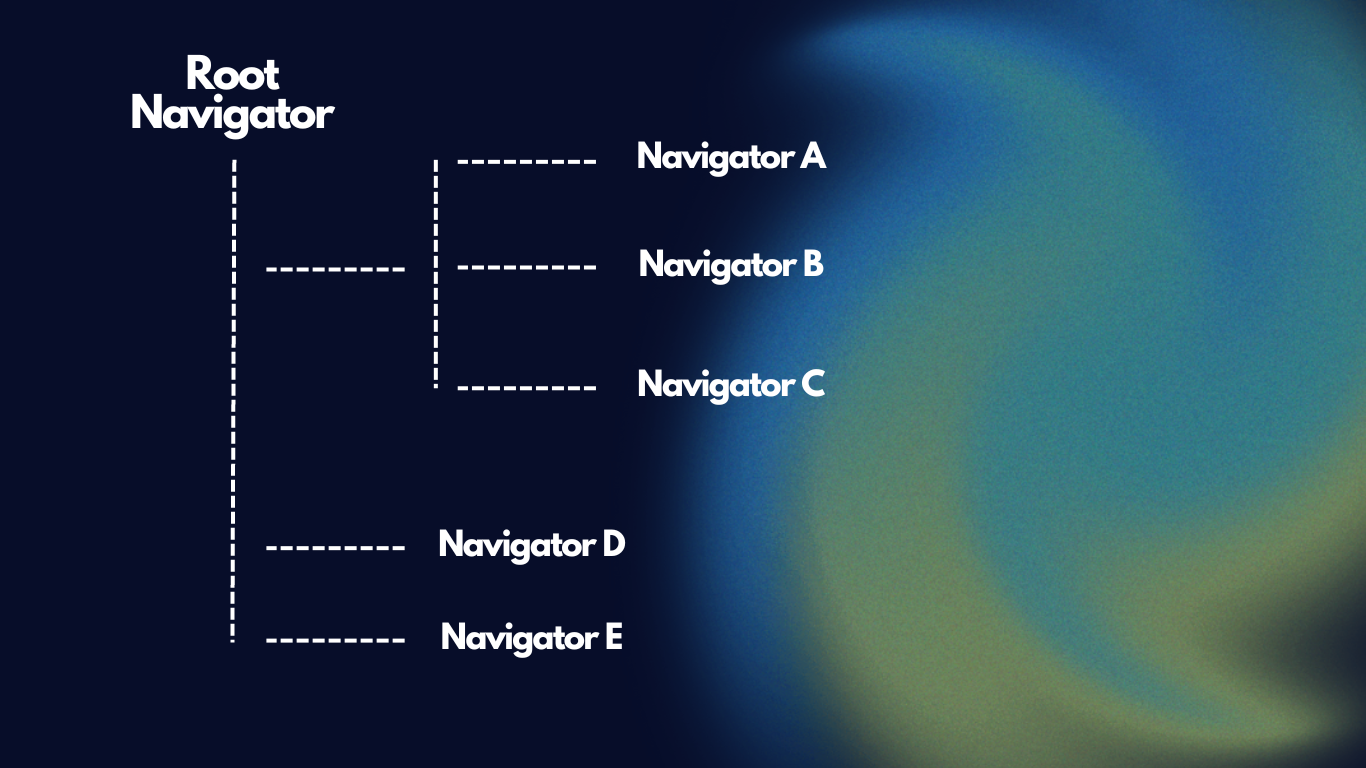 Root Navigator

Navigator A

Navigator B

Navigator C

Navigator D

Navigator E